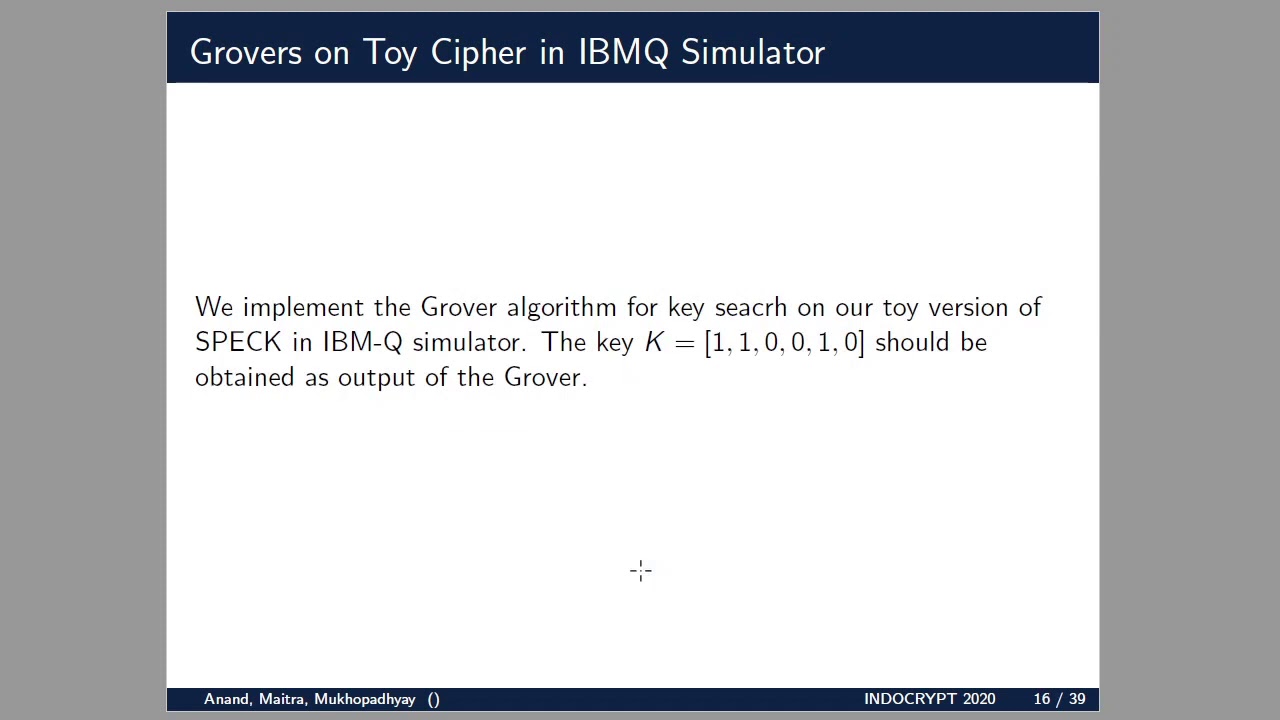 Grovers on Toy Cipher in IBMQ Simulator

We implement the Grover algorithm for key seacrh on our toy version of SPECK in IBM-Q simulator. The key $K = [1, 1, 0, 0, 1, 0]$ should be obtained as output of the Grover.

Anand, Maitra, Mukhopadhyay () INDOCRYPT 2020 16 / 39